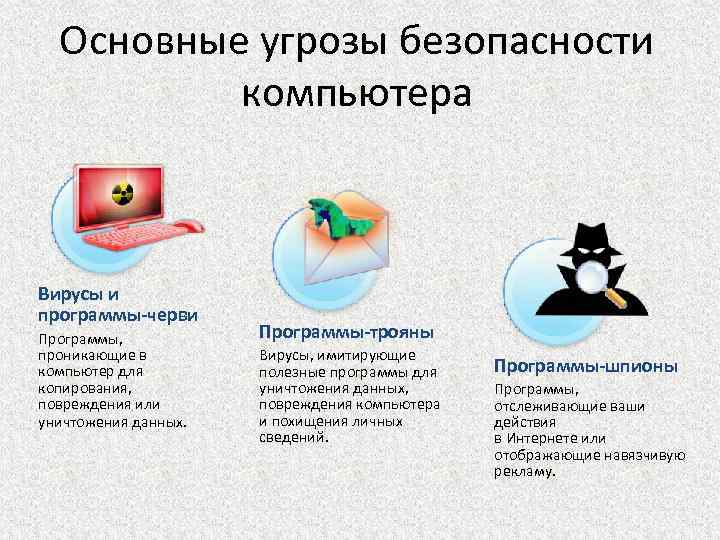 Основные угрозы безопасности компьютера

Вирусы и программы-черви

Программы, проникающие в компьютер для копирования, повреждения или уничтожения данных.

Программы-трояны

Вирусы, имитирующие полезные программы для уничтожения данных, повреждения компьютера и похищения личных сведений.

Программы-шпионы

Программы, отслеживающие ваши действия в Интернете или отображающие навязчивую рекламу.